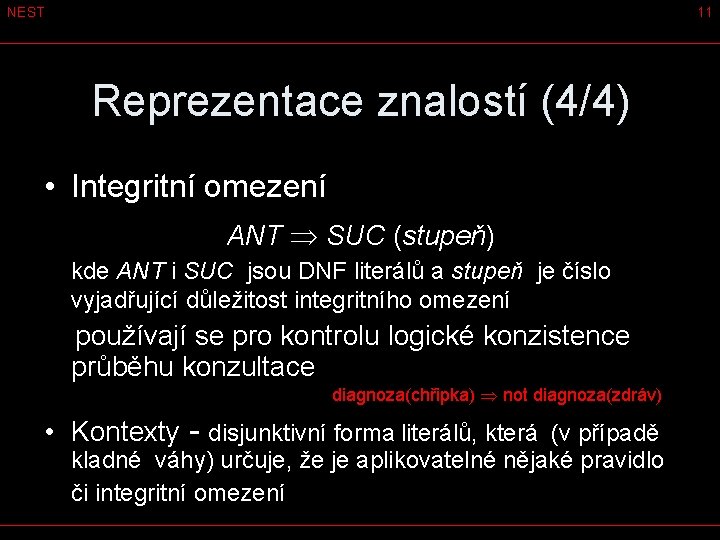 NEST

11

Reprezentace znalostí (4/4)

• Integritní omezení

$ANT \Rightarrow SUC$ (stupeň)

kde ANT i SUC jsou DNF literálů a stupeň je číslo vyjadřující důležitost integritního omezení

používají se pro kontrolu logické konzistence průběhu konzultace

diagnoza(chřipka) $\Rightarrow$ not diagnoza(zdráv)

• Kontexty - disjunktivní forma literálů, která (v případě kladné váhy) určuje, že je aplikovatelné nějaké pravidlo či integritní omezení